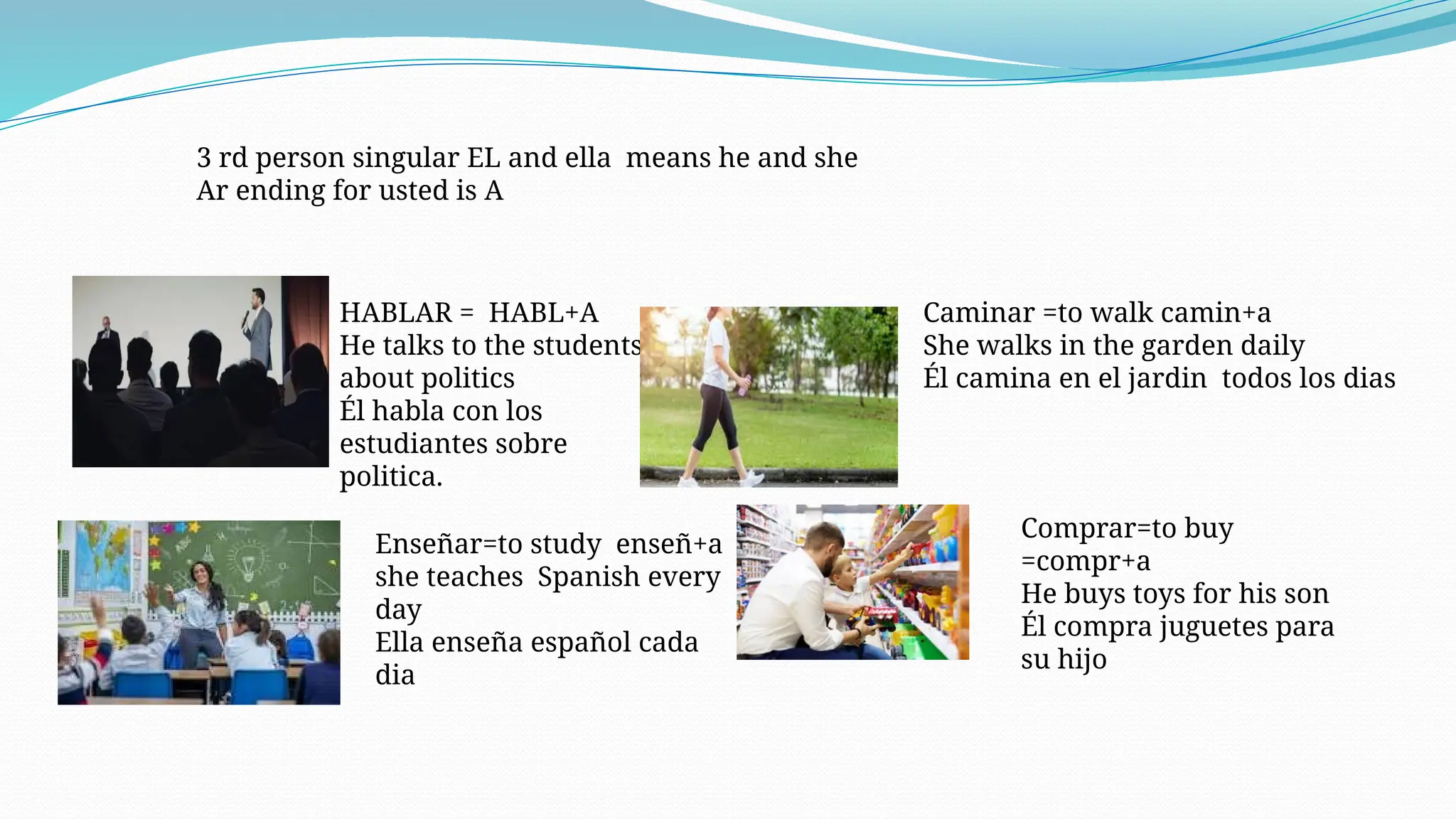 3 rd person singular EL and ella means he and she
Ar ending for usted is A

HABLAR = HABL+A
He talks to the students about politics
Él habla con los estudiantes sobre politica.

Caminar =to walk camin+a
She walks in the garden daily
Él camina en el jardin todos los dias

Enseñar=to study enseñ+a
she teaches Spanish every day
Ella enseña español cada dia

Comprar=to buy =compr+a
He buys toys for his son
Él compra juguetes para su hijo